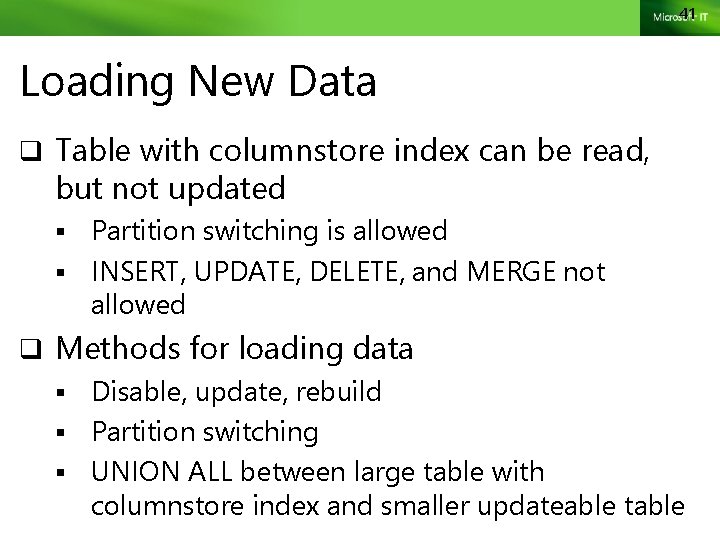 Microsoft IT 41

Loading New Data

❑ Table with columnstore index can be read, but not updated

▪ Partition switching is allowed

▪ INSERT, UPDATE, DELETE, and MERGE not allowed

❑ Methods for loading data

▪ Disable, update, rebuild

▪ Partition switching

▪ UNION ALL between large table with columnstore index and smaller updateable table